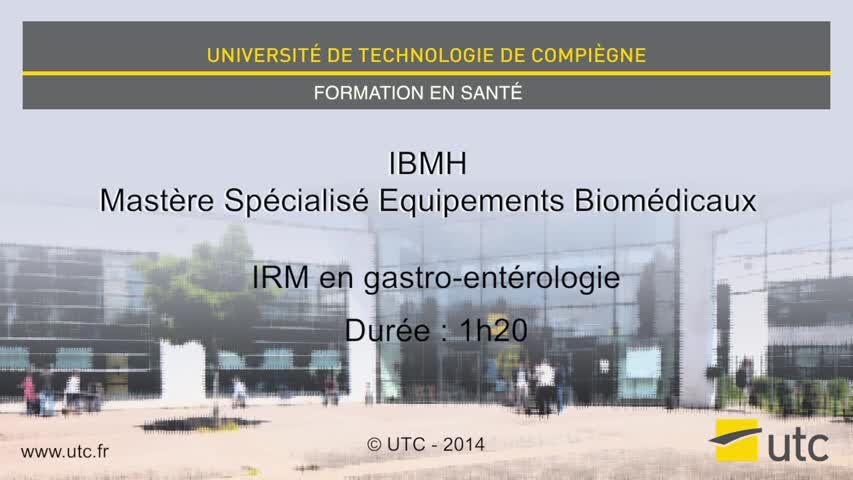 UNIVERSITÉ DE TECHNOLOGIE DE COMPIÈGNE
FORMATION EN SANTÉ

IBMH
Mastère Spécialisé Equipements Biomédicaux

IRM en gastro-entérologie

Durée : 1h20

www.utc.fr

© UTC - 2014

utc